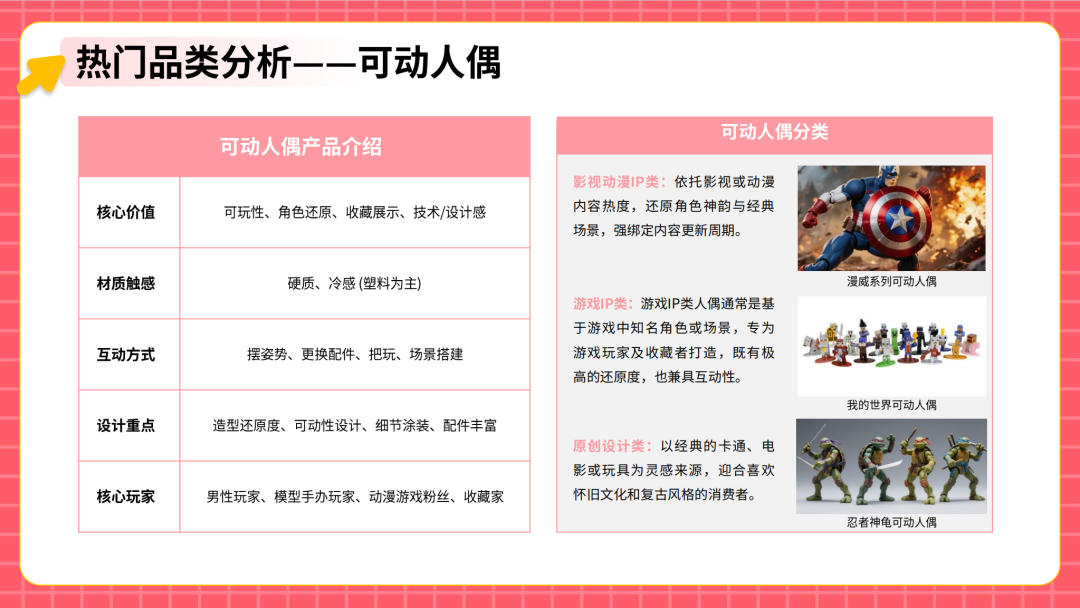 热门品类分析——可动人偶

| 可动人偶产品介绍 | |
|---|---|
| 核心价值 | 可玩性、角色还原、收藏展示、技术/设计感 |
| 材质触感 | 硬质、冷感 (塑料为主) |
| 互动方式 | 摆姿势、更换配件、把玩、场景搭建 |
| 设计重点 | 造型还原度、可动性设计、细节涂装、配件丰富 |
| 核心玩家 | 男性玩家、模型手办玩家、动漫游戏粉丝、收藏家 |

可动人偶分类

影视动漫IP类：依托影视或动漫内容热度，还原角色神韵与经典场景，强绑定内容更新周期。

漫威系列可动人偶

游戏IP类：游戏IP类人偶通常是基于游戏中知名角色或场景，专为游戏玩家及收藏者打造，既有极高的还原度，也兼具互动性。

我的世界可动人偶

原创设计类：以经典的卡通、电影或玩具为灵感来源，迎合喜欢怀旧文化和复古风格的消费者。

忍者神龟可动人偶